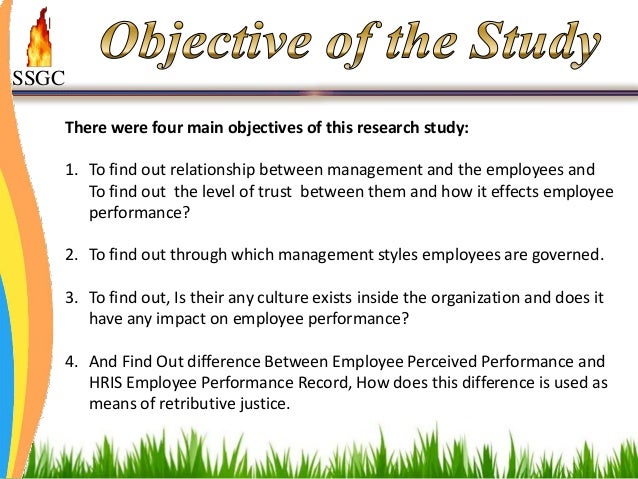 SSGC

Objective of the Study

There were four main objectives of this research study:

1. To find out relationship between management and the employees and To find out the level of trust between them and how it effects employee performance?

2. To find out through which management styles employees are governed.

3. To find out, Is their any culture exists inside the organization and does it have any impact on employee performance?

4. And Find Out difference Between Employee Perceived Performance and HRIS Employee Performance Record, How does this difference is used as means of retributive justice.